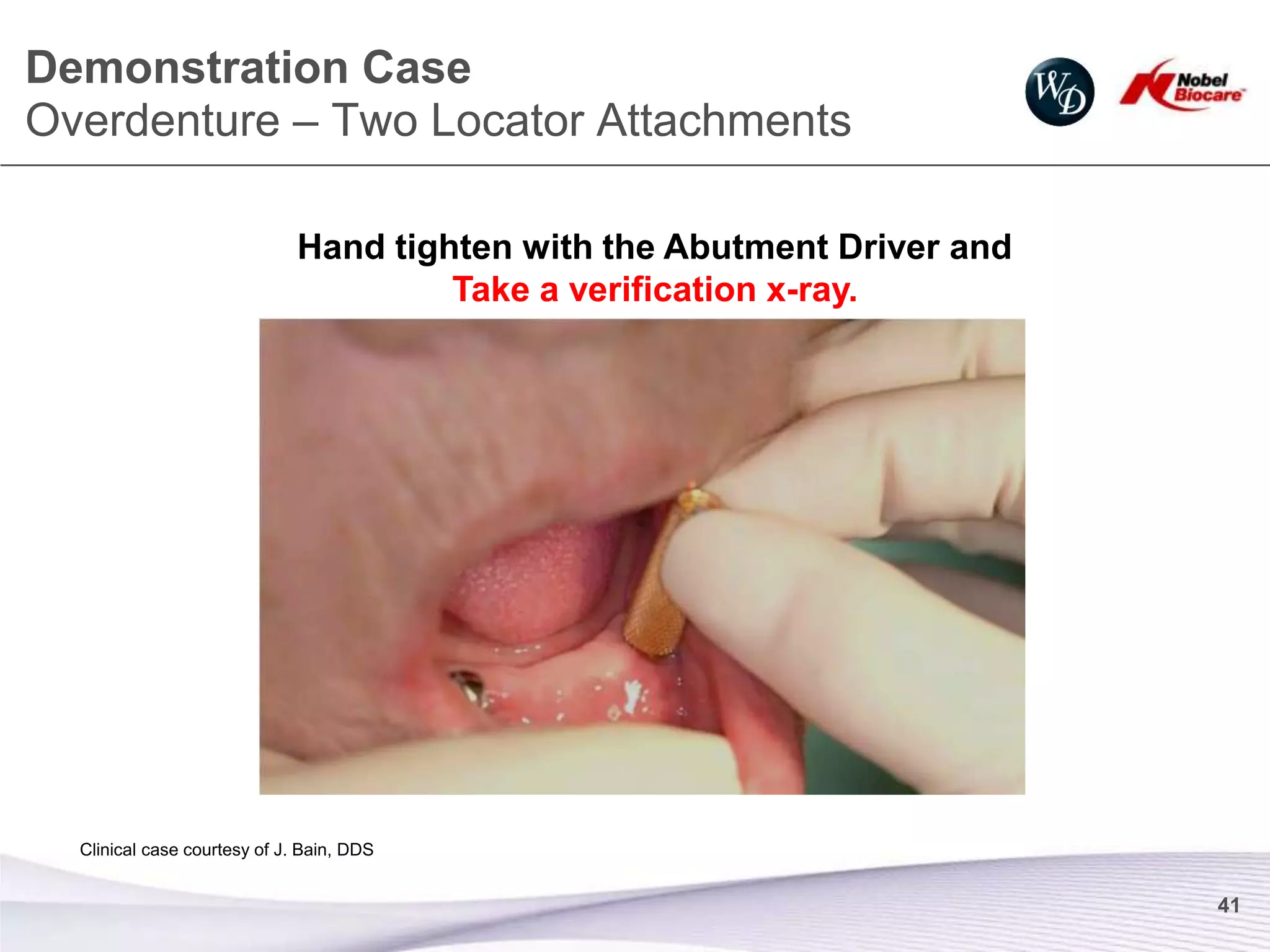 Demonstration Case
Overdenture – Two Locator Attachments

WD

Nobel Biocare

Hand tighten with the Abutment Driver and
Take a verification x-ray.

Clinical case courtesy of J. Bain, DDS

41